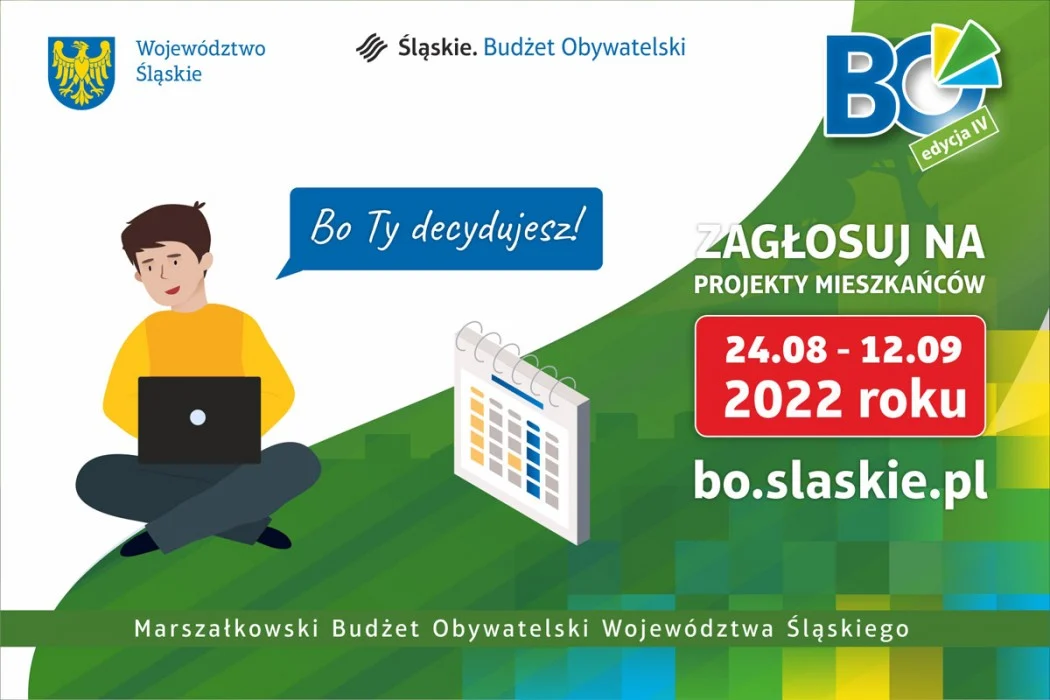 Województwo Śląskie

Śląskie. Budżet Obywatelski

BO
edycja IV

Bo Ty decydujesz!

ZAGŁOSUJ NA
PROJEKTY MIESZKAŃCÓW

24.08 - 12.09
2022 roku

bo.slaskie.pl

Marszałkowski Budżet Obywatelski Województwa Śląskiego